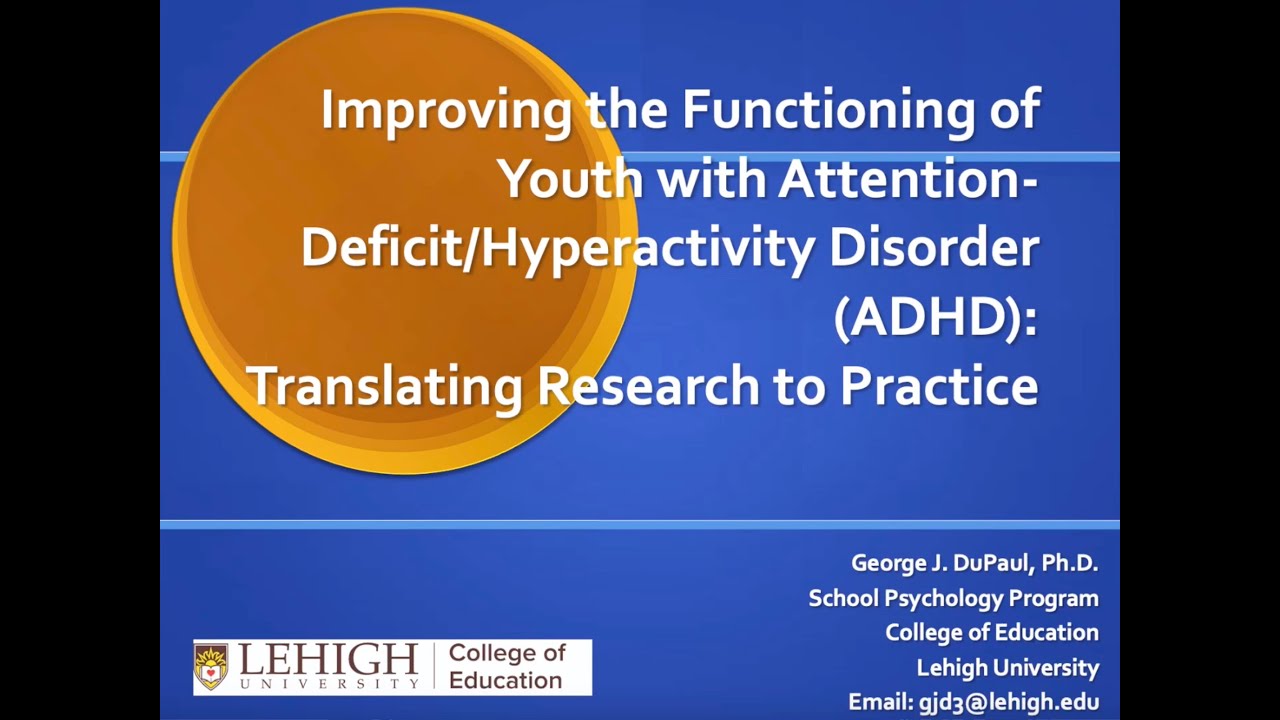 Improving the Functioning of Youth with Attention-Deficit/Hyperactivity Disorder (ADHD): Translating Research to Practice

George J. DuPaul, Ph.D.
School Psychology Program
College of Education
Lehigh University
Email: gjd3@lehigh.edu

LEHIGH UNIVERSITY College of Education